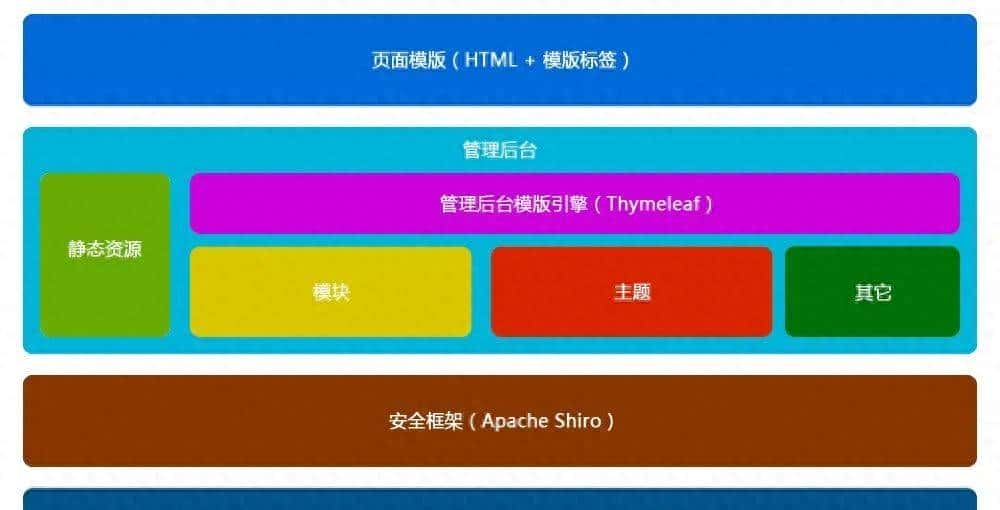 页面模版（HTML + 模版标签）

管理后台

静态资源

管理后台模版引擎（Thymeleaf）

模块

主题

其它

安全框架（Apache Shiro）